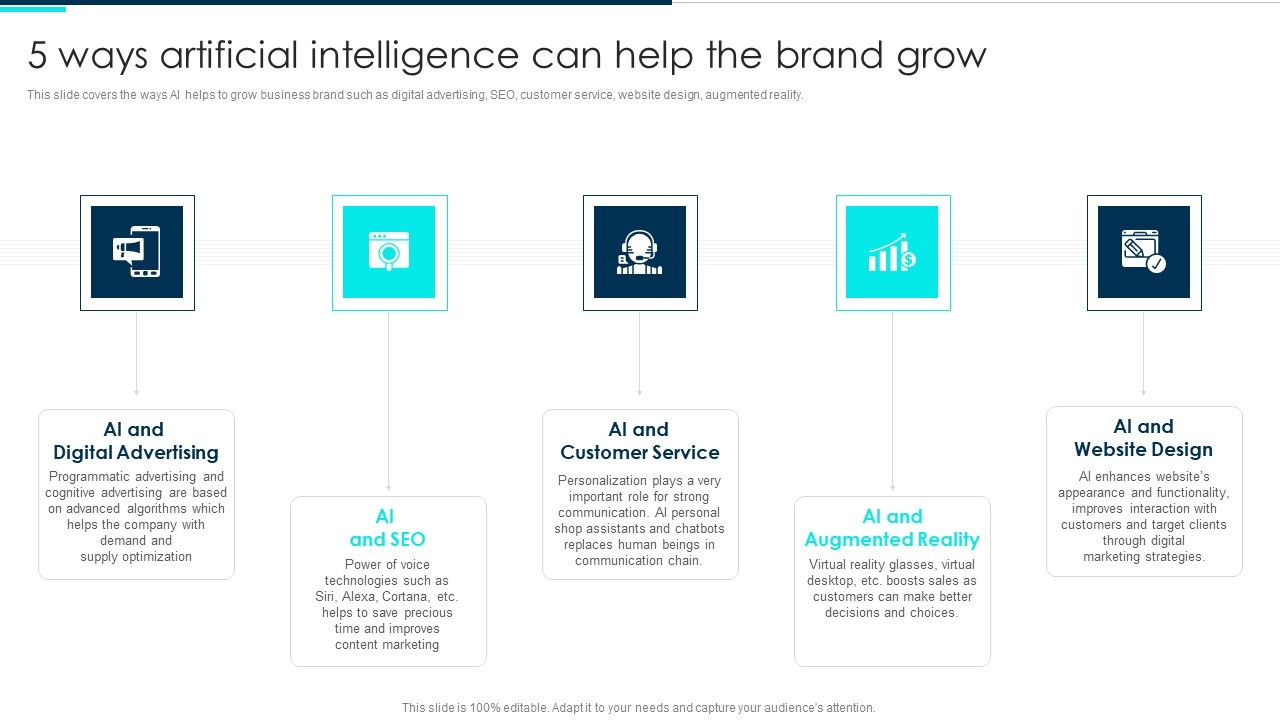 5 ways artificial intelligence can help the brand grow

This slide covers the ways AI helps to grow business brand such as digital advertising, SEO, customer service, website design, augmented reality.

AI and Digital Advertising

Programmatic advertising and cognitive advertising are based on advanced algorithms which helps the company with demand and supply optimization

AI and SEO

Power of voice technologies such as Siri, Alexa, Cortana, etc. helps to save precious time and improves content marketing

AI and Customer Service

Personalization plays a very important role for strong communication. AI personal shop assistants and chatbots replaces human beings in communication chain.

AI and Augmented Reality

Virtual reality glasses, virtual desktop, etc. boosts sales as customers can make better decisions and choices.

AI and Website Design

AI enhances website's appearance and functionality, improves interaction with customers and target clients through digital marketing strategies.

This slide is 100% editable. Adapt it to your needs and capture your audience's attention.